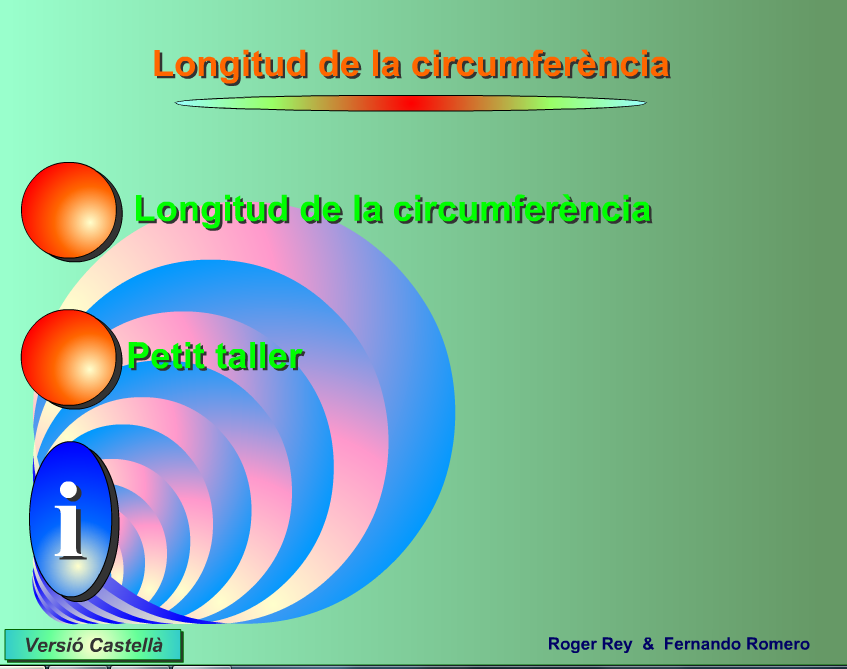 Longitud de la circumferència

Longitud de la circumferència

Petit taller

i

Versió Castellà

Roger Rey & Fernando Romero